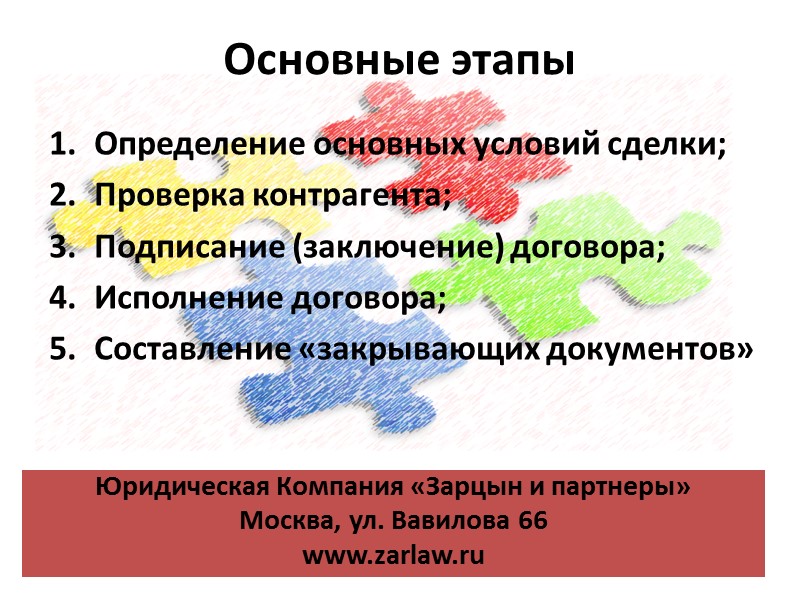 Основные этапы

1. Определение основных условий сделки;
2. Проверка контрагента;
3. Подписание (заключение) договора;
4. Исполнение договора;
5. Составление «закрывающих документов»

Юридическая Компания «Зарцын и партнеры»
Москва, ул. Вавилова 66
www.zarlaw.ru